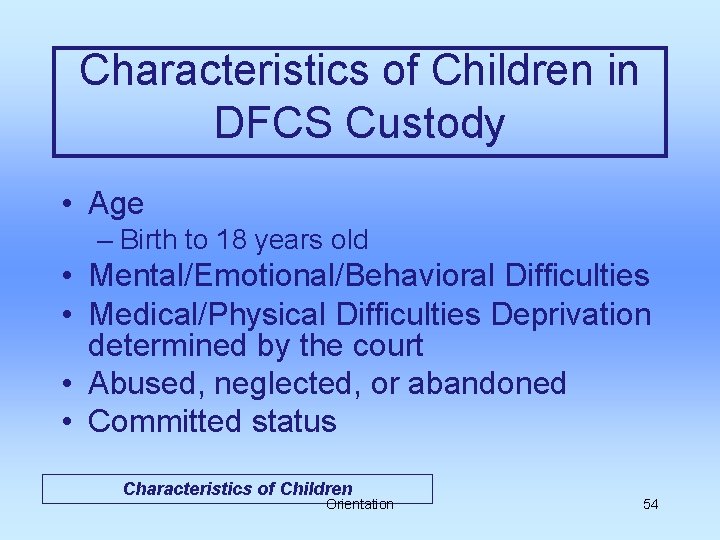 Characteristics of Children in DFCS Custody

• Age
– Birth to 18 years old
• Mental/Emotional/Behavioral Difficulties
• Medical/Physical Difficulties Deprivation determined by the court
• Abused, neglected, or abandoned
• Committed status

Characteristics of Children

Orientation

54